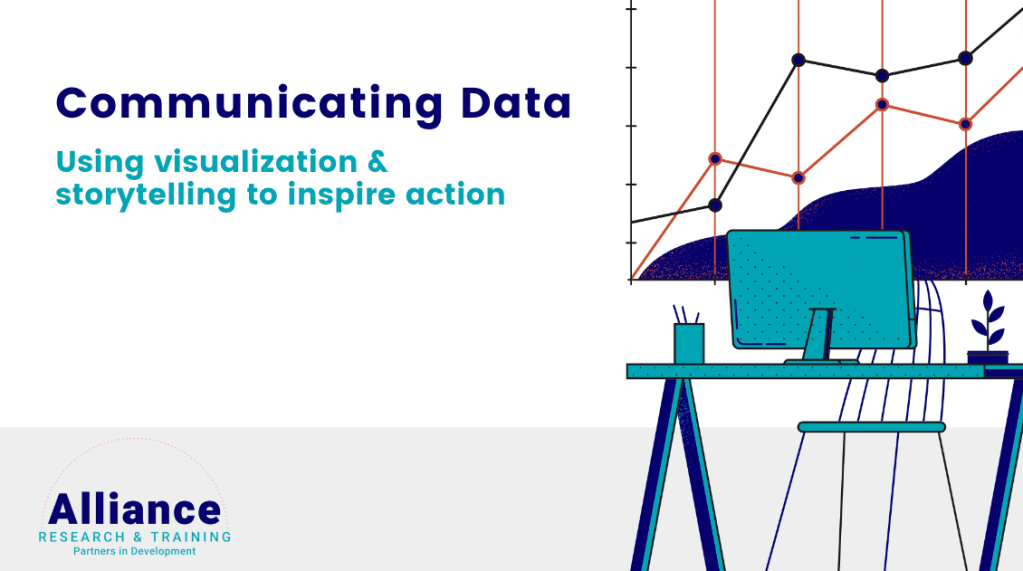 Communicating Data

Using visualization & storytelling to inspire action

Alliance
RESEARCH & TRAINING
Partners in Development